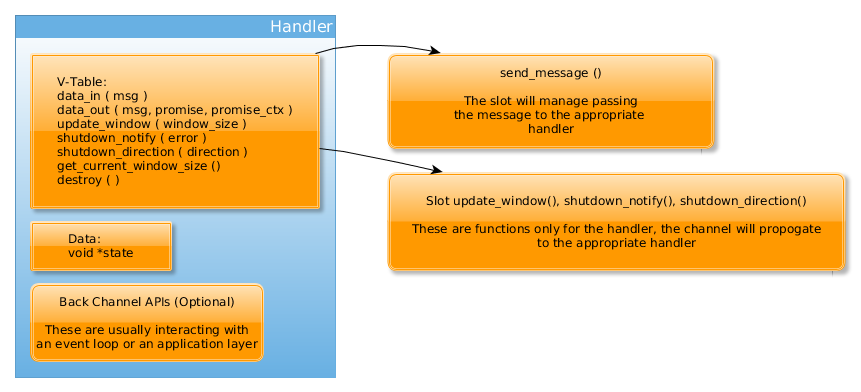 Handler

V-Table:
data_in ( msg )
data_out ( msg, promise, promise_ctx )
update_window ( window_size )
shutdown_notify ( error )
shutdown_direction ( direction )
get_current_window_size ()
destroy ( )

Data:
void *state

Back Channel APIs (Optional)

These are usually interacting with an event loop or an application layer

send_message ()

The slot will manage passing the message to the appropriate handler

Slot update_window(), shutdown_notify(), shutdown_direction()

These are functions only for the handler, the channel will propogate to the appropriate handler